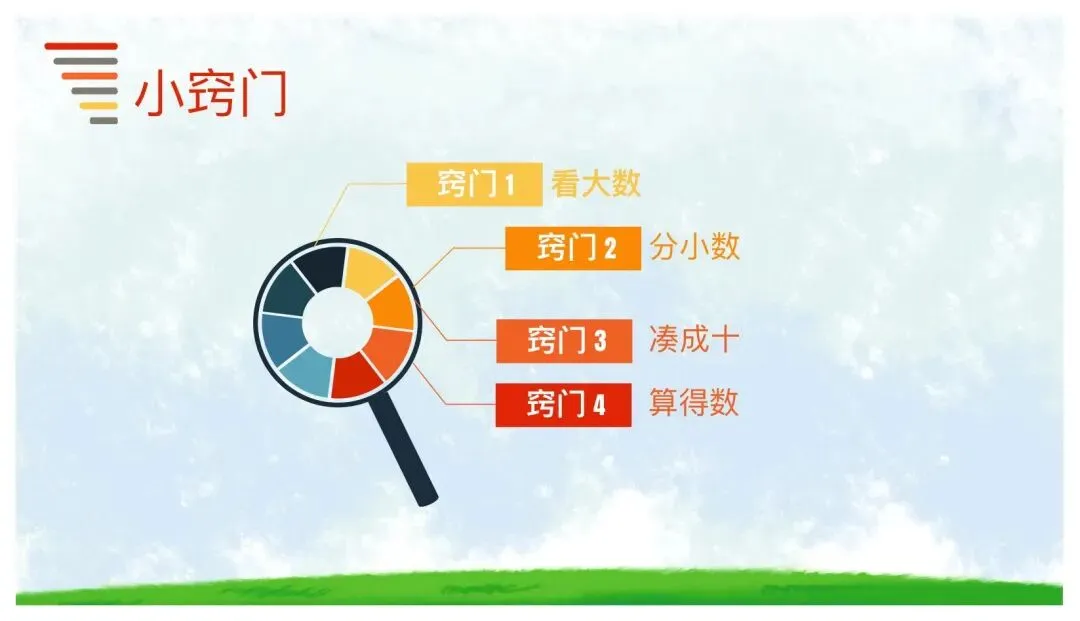 小窍门

窍门 1 看大数

窍门 2 分小数

窍门 3 凑成十

窍门 4 算得数